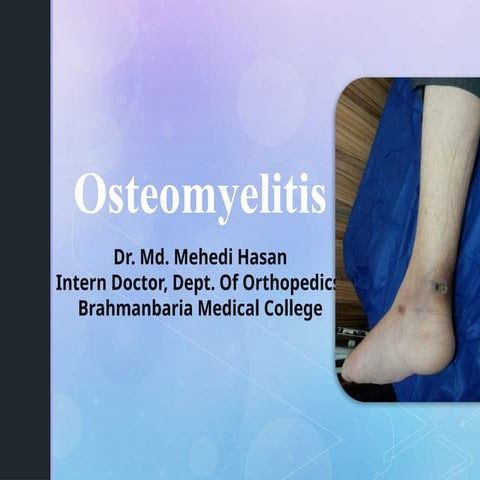 Osteomyelitis

Dr. Md. Mehedi Hasan
Intern Doctor, Dept. Of Orthopedics
Brahmanbaria Medical College